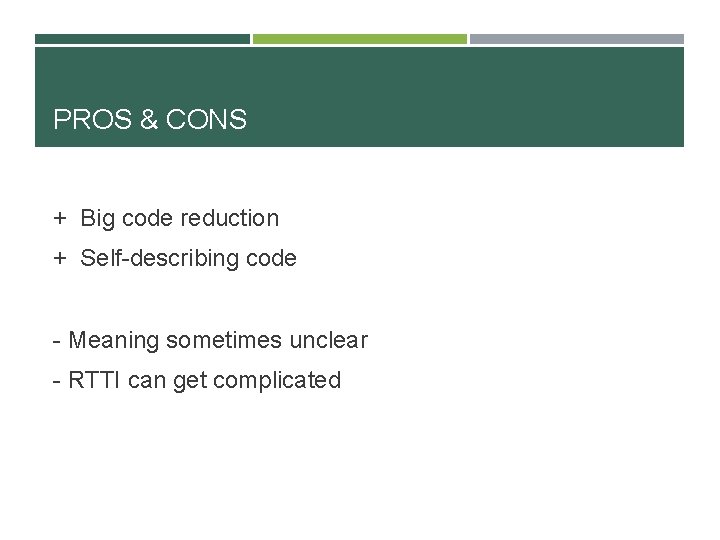 PROS & CONS

+ Big code reduction
+ Self-describing code

- Meaning sometimes unclear
- RTTI can get complicated